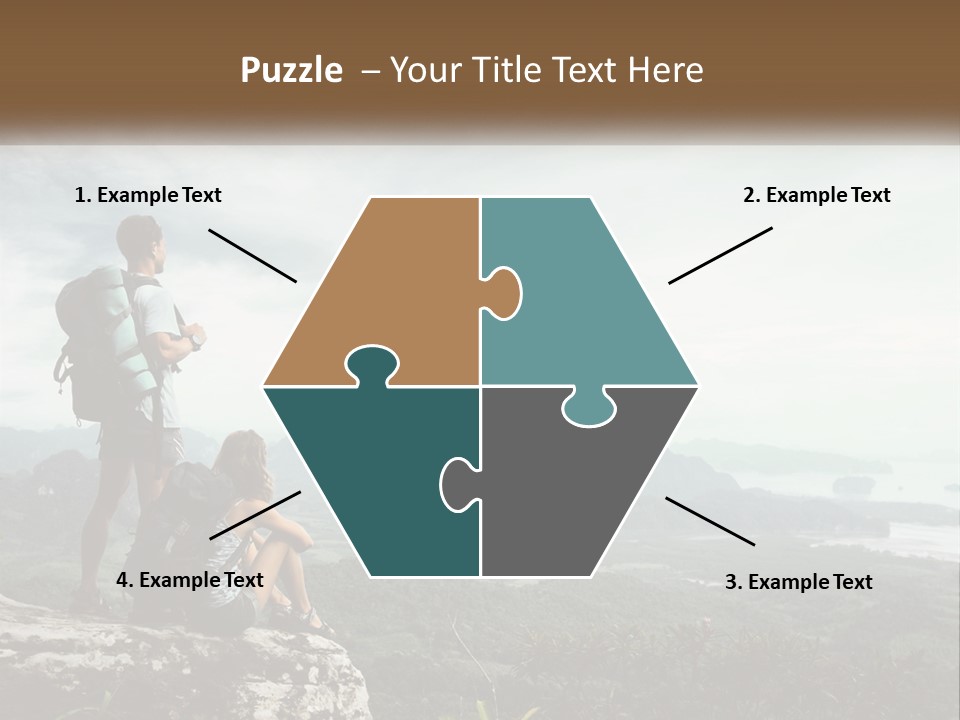 Puzzle – Your Title Text Here

1. Example Text

2. Example Text

4. Example Text

3. Example Text